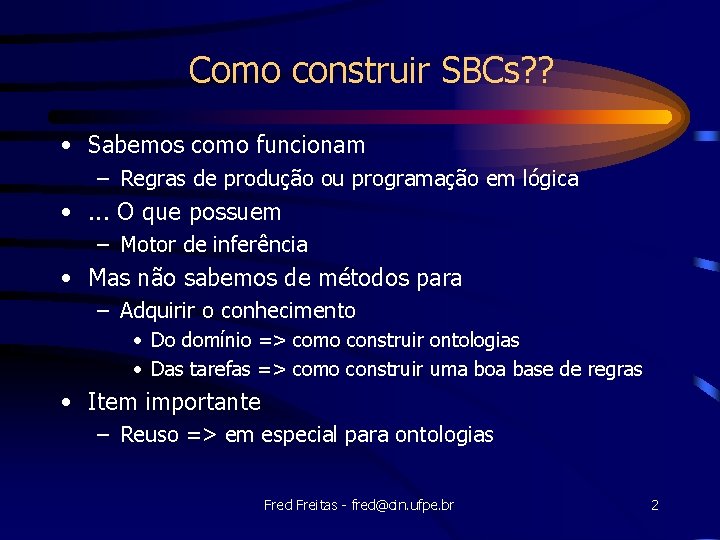 Como construir SBCs??

• Sabemos como funcionam
– Regras de produção ou programação em lógica
• ... O que possuem
– Motor de inferência
• Mas não sabemos de métodos para
– Adquirir o conhecimento
• Do domínio => como construir ontologias
• Das tarefas => como construir uma boa base de regras
• Item importante
– Reuso => em especial para ontologias

Fred Freitas - fred@cin.ufpe.br

2